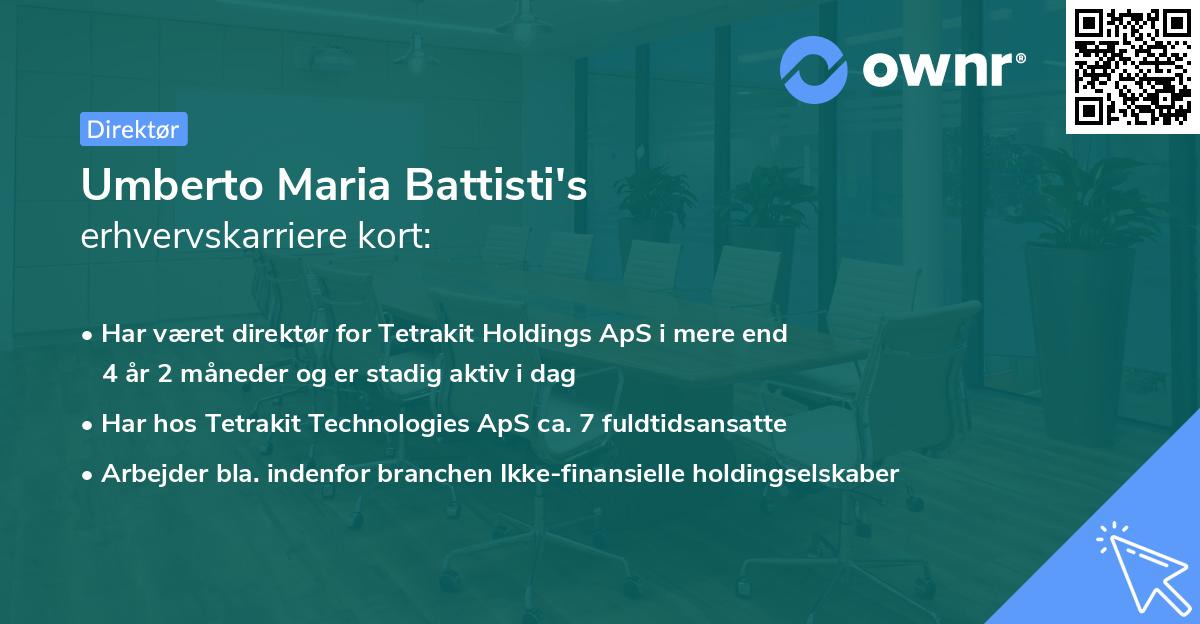 ownr®

Direktør

Umberto Maria Battisti's
erhvervskarriere kort:

• Har været direktør for Tetrakit Holdings ApS i mere end 4 år 2 måneder og er stadig aktiv i dag

• Har hos Tetrakit Technologies ApS ca. 7 fuldtidsansatte

• Arbejder bla. indenfor branchen Ikke-finansielle holdingselskaber